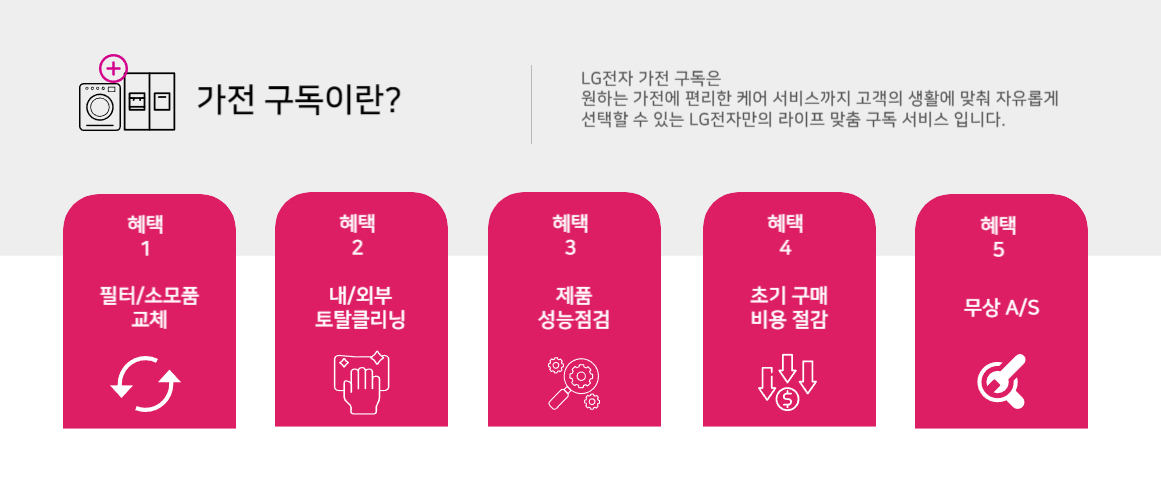 가전 구독이란?

LG전자 가전 구독은
원하는 가전에 편리한 케어 서비스까지 고객의 생활에 맞춰 자유롭게
선택할 수 있는 LG전자만의 라이프 맞춤 구독 서비스 입니다.

혜택
1
필터/소모품
교체

혜택
2
내/외부
토탈클리닝

혜택
3
제품
성능점검

혜택
4
초기 구매
비용 절감

혜택
5
무상 A/S